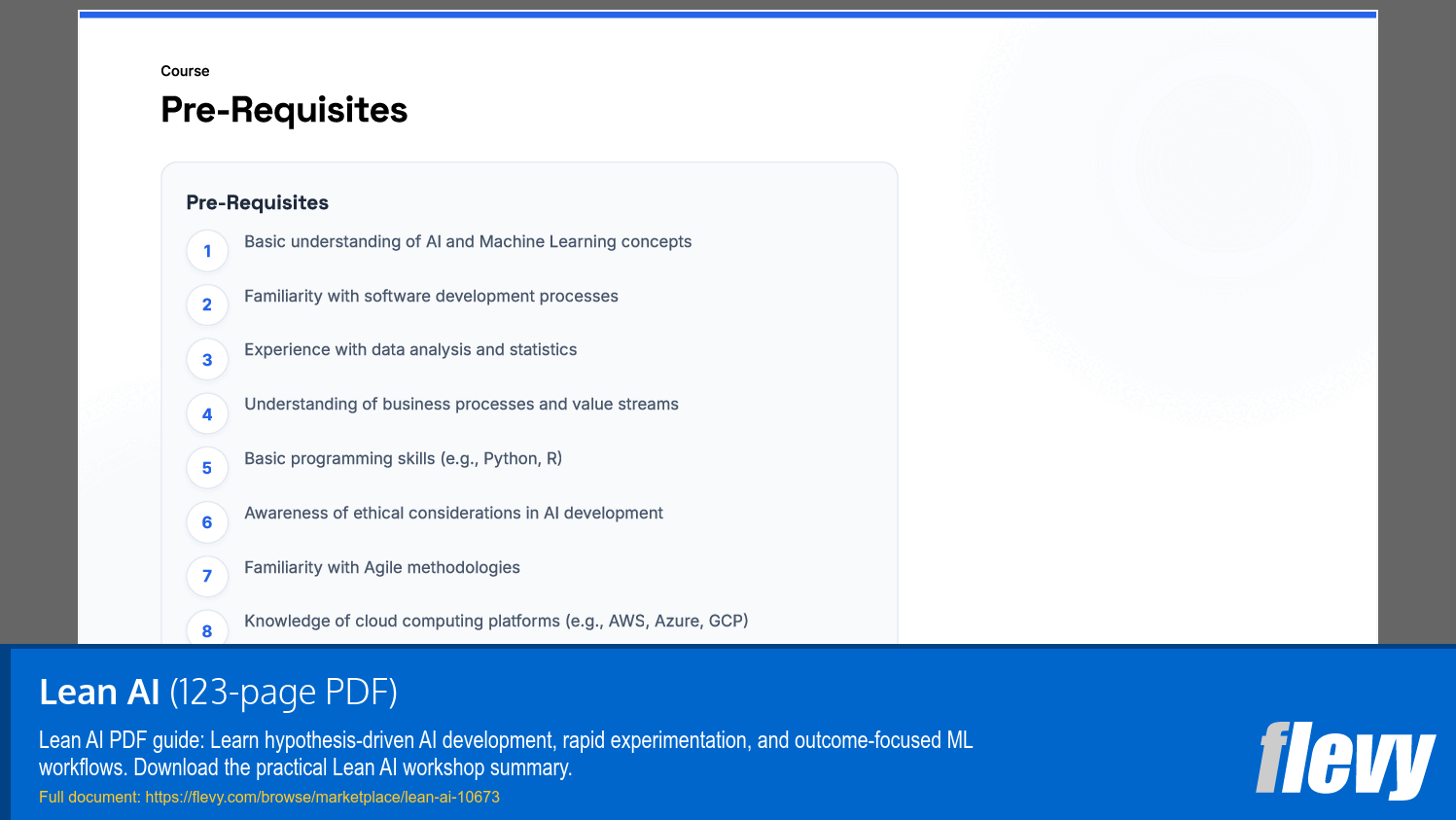 Course

Pre-Requisites

Pre-Requisites

1 Basic understanding of AI and Machine Learning concepts

2 Familiarity with software development processes

3 Experience with data analysis and statistics

4 Understanding of business processes and value streams

5 Basic programming skills (e.g., Python, R)

6 Awareness of ethical considerations in AI development

7 Familiarity with Agile methodologies

8 Knowledge of cloud computing platforms (e.g., AWS, Azure, GCP)

Lean AI (123-page PDF)

Lean AI PDF guide: Learn hypothesis-driven AI development, rapid experimentation, and outcome-focused ML workflows. Download the practical Lean AI workshop summary.

Full document: https://flevy.com/browse/marketplace/lean-ai-10673

flevy